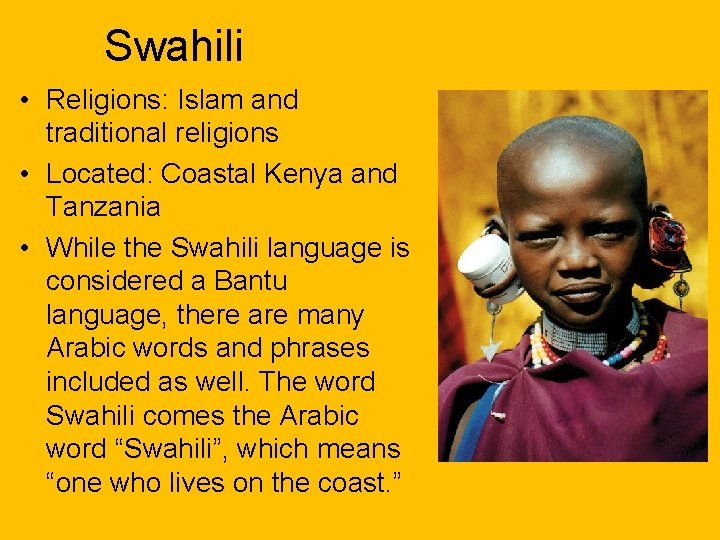 Swahili

• Religions: Islam and traditional religions

• Located: Coastal Kenya and Tanzania

• While the Swahili language is considered a Bantu language, there are many Arabic words and phrases included as well. The word Swahili comes the Arabic word “Swahili”, which means “one who lives on the coast.”